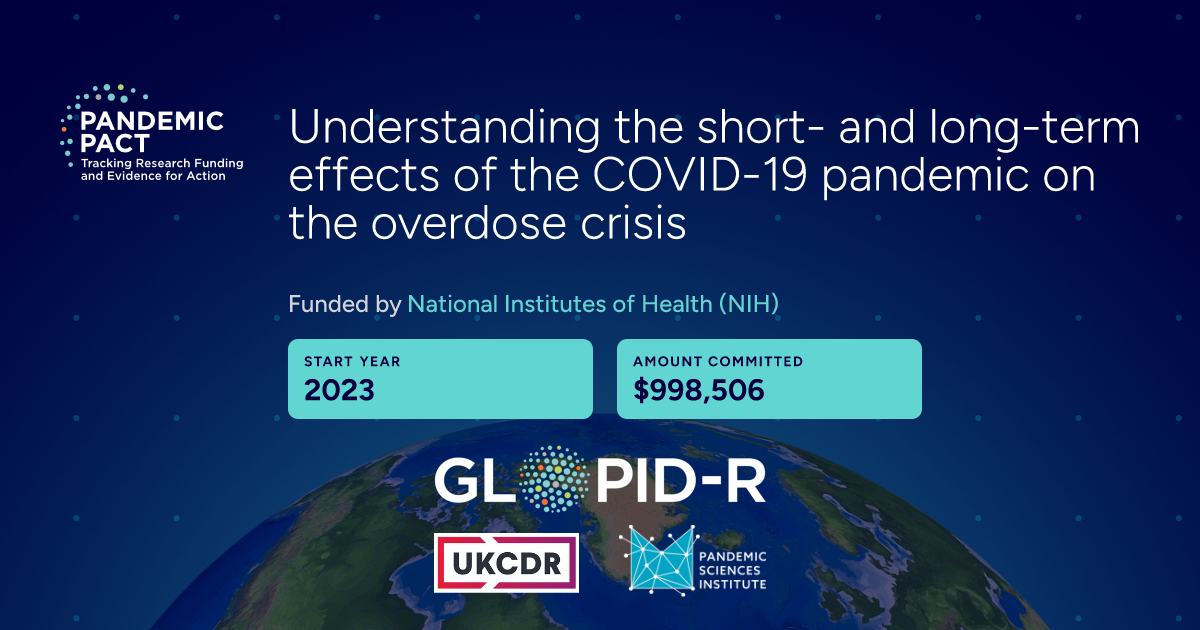 PANDEMIC PACT
Tracking Research Funding and Evidence for Action

Understanding the short- and long-term effects of the COVID-19 pandemic on the overdose crisis

Funded by National Institutes of Health (NIH)

START YEAR
2023

AMOUNT COMMITTED
$998,506

GLOPID-R

UKCDR

PANDEMIC SCIENCES INSTITUTE